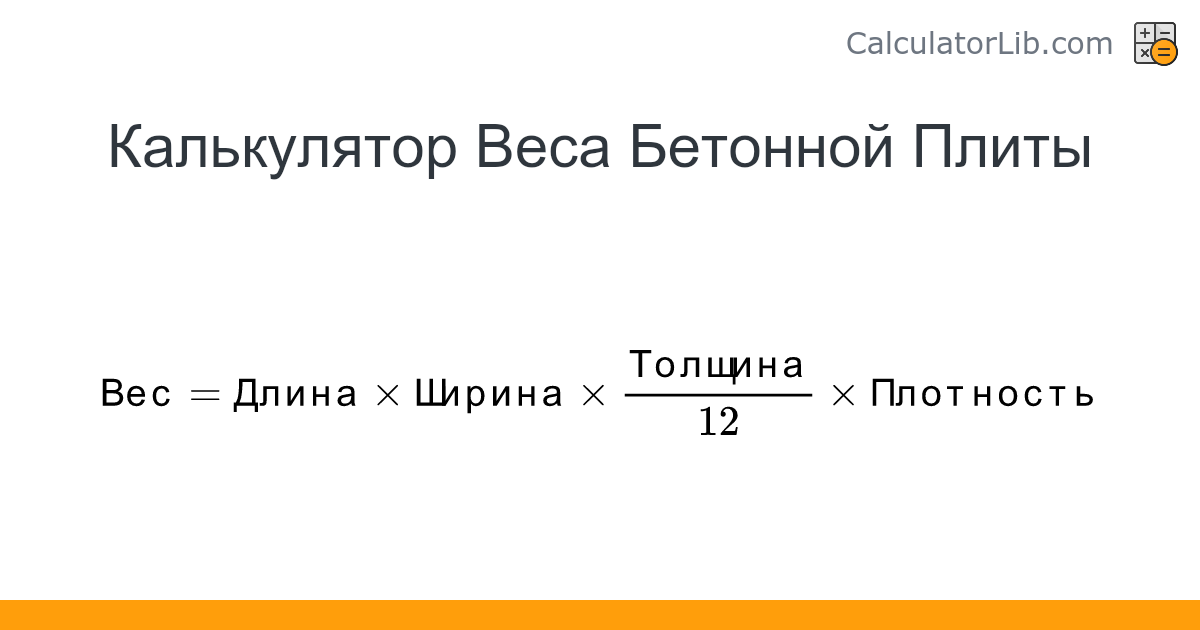 CalculatorLib.com

Калькулятор Веса Бетонной Плиты

$\text{Вес} = \text{Длина} \times \text{Ширина} \times \frac{\text{Толщина}}{12} \times \text{Плотность}$